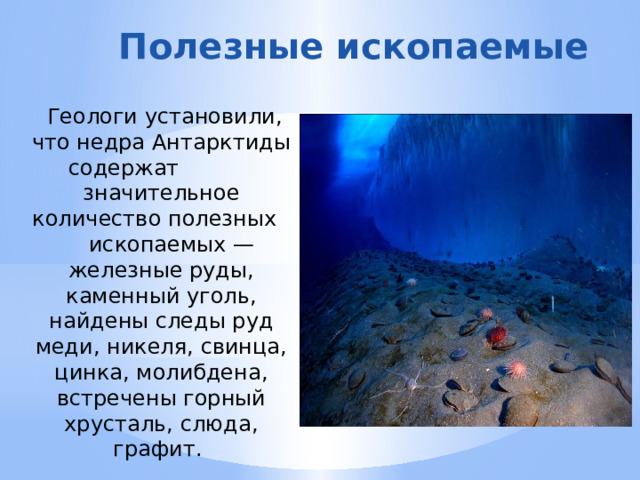 Полезные ископаемые

Геологи установили, что недра Антарктиды содержат значительное количество полезных ископаемых — железные руды, каменный уголь, найдены следы руд меди, никеля, свинца, цинка, молибдена, встречены горный хрусталь, слюда, графит.